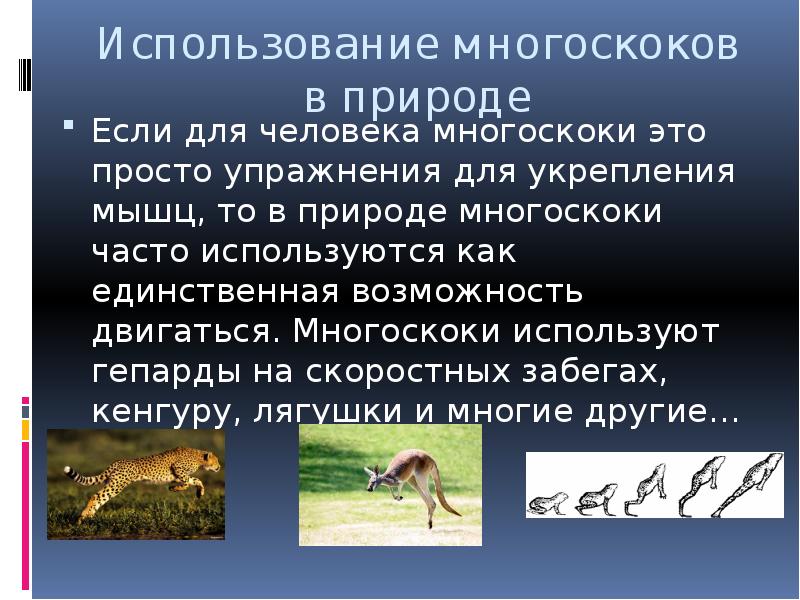 Использование многоскоков в природе

Если для человека многоскоки это просто упражнения для укрепления мышц, то в природе многоскоки часто используются как единственная возможность двигаться. Многоскоки используют гепарды на скоростных забегах, кенгуру, лягушки и многие другие…